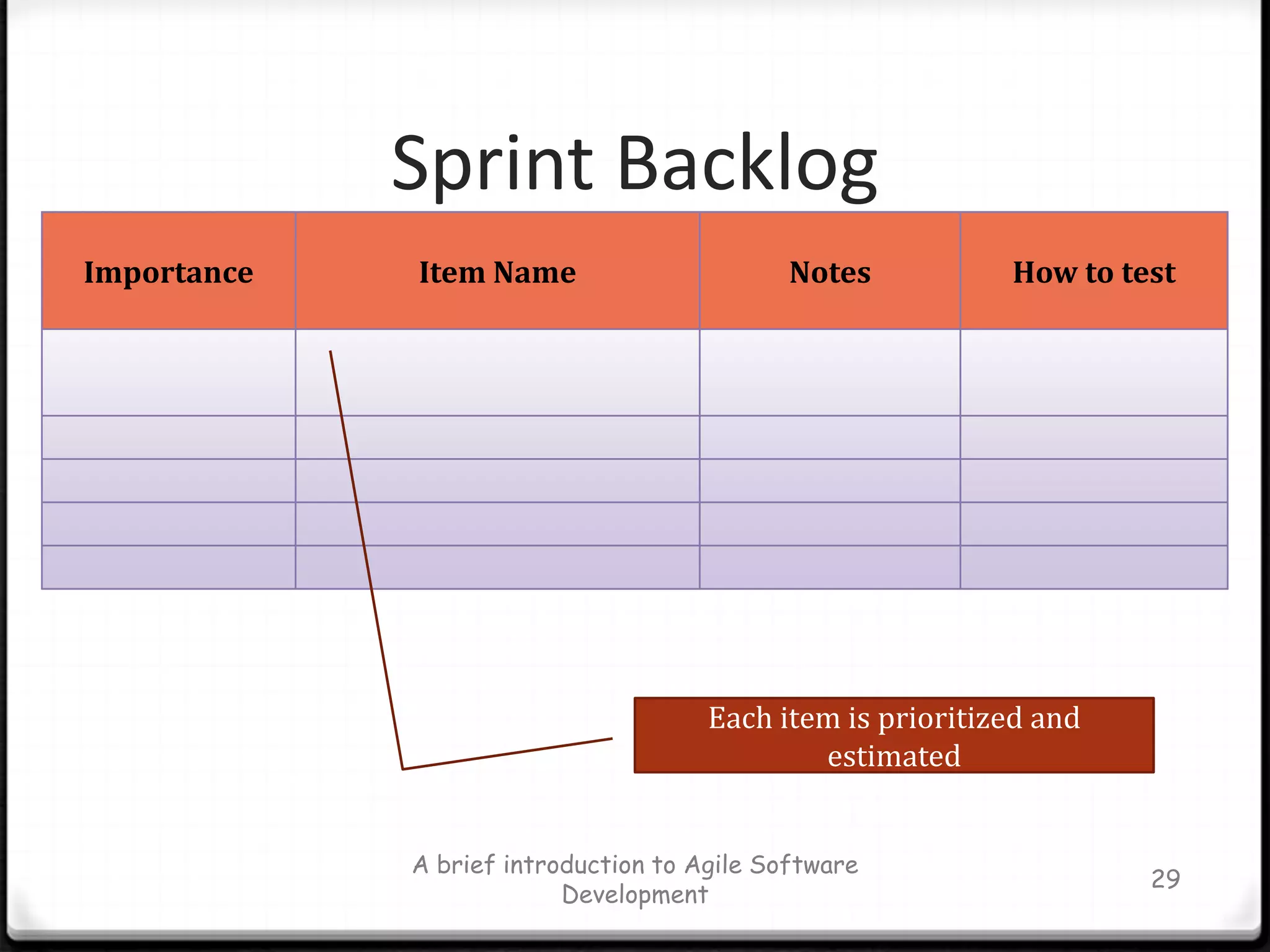 Sprint Backlog

| Importance | Item Name | Notes | How to test |
|---|---|---|---|
| | | | |
| | | | |
| | | | |
| | | | |
| | | | |

Each item is prioritized and estimated

A brief introduction to Agile Software Development

29